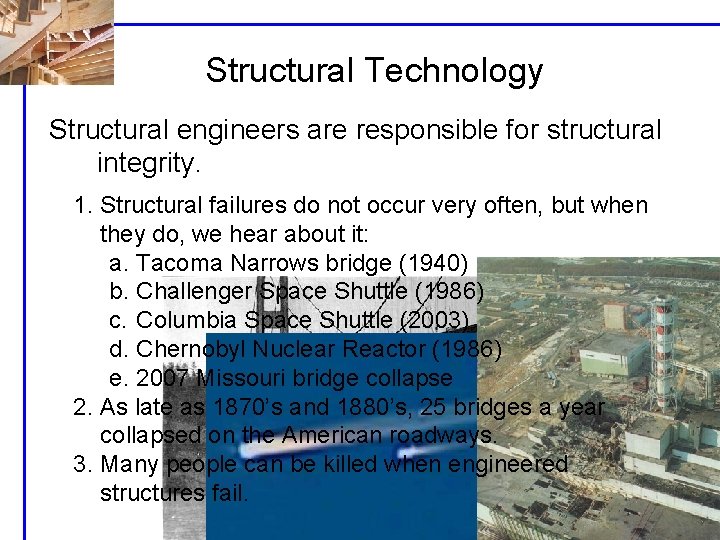 Structural Technology

Structural engineers are responsible for structural integrity.

1. Structural failures do not occur very often, but when they do, we hear about it:
a. Tacoma Narrows bridge (1940)
b. Challenger Space Shuttle (1986)
c. Columbia Space Shuttle (2003)
d. Chernobyl Nuclear Reactor (1986)
e. 2007 Missouri bridge collapse
2. As late as 1870's and 1880's, 25 bridges a year collapsed on the American roadways.
3. Many people can be killed when engineered structures fail.